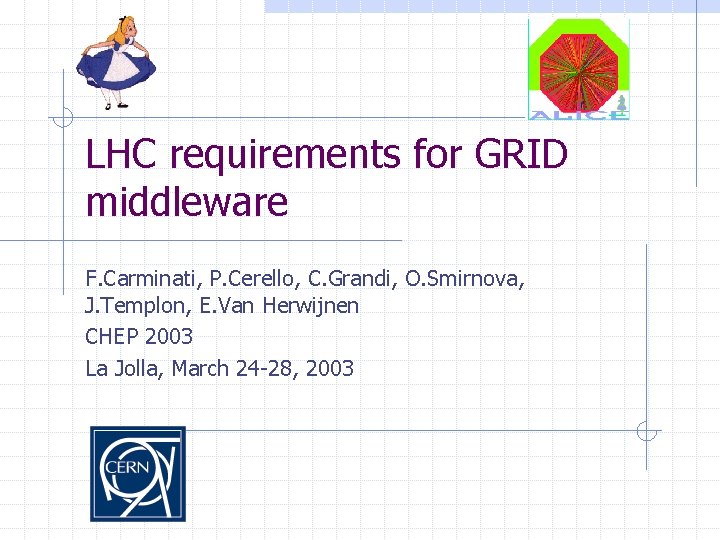 ALICE

LHC requirements for GRID middleware

F.Carminati, P.Cerello, C.Grandi, O.Smirnova, J.Templon, E.Van Herwijnen

CHEP 2003

La Jolla, March 24-28, 2003

CERN